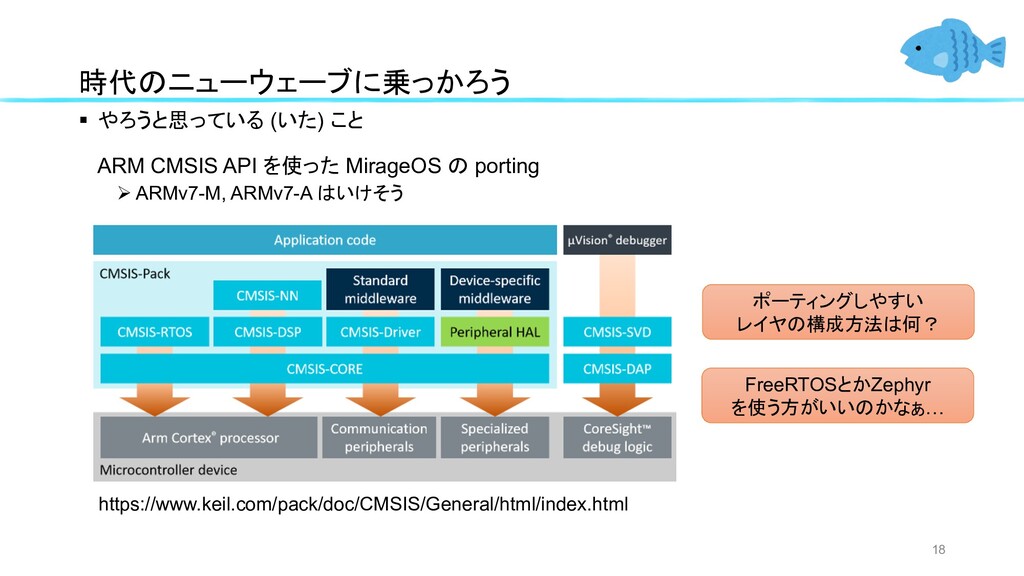 時代のニューウェーブに乗っかろう

▪ やろうと思っている (いた) こと

ARM CMSIS API を使った MirageOS の porting

➢ ARMv7-M, ARMv7-A はいけそう

Application code

µVision® debugger

CMSIS-Pack

CMSIS-NN

Standard middleware

Device-specific middleware

CMSIS-RTOS

CMSIS-DSP

CMSIS-Driver

Peripheral HAL

CMSIS-SVD

CMSIS-CORE

CMSIS-DAP

Arm Cortex® processor

Communication peripherals

Specialized peripherals

CoreSight™ debug logic

Microcontroller device

ポーティングしやすい
レイヤの構成方法は何？

FreeRTOSとかZephyr
を使う方がいいのかなぁ…

https://www.keil.com/pack/doc/CMSIS/General/html/index.html

18